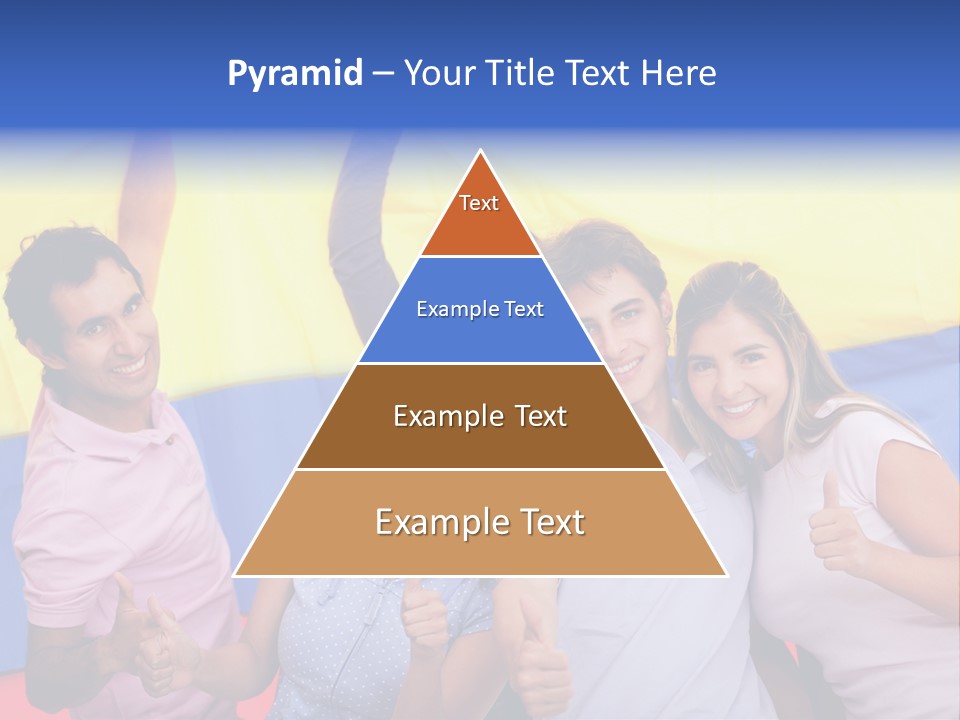 Pyramid – Your Title Text Here

Text

Example Text

Example Text

Example Text